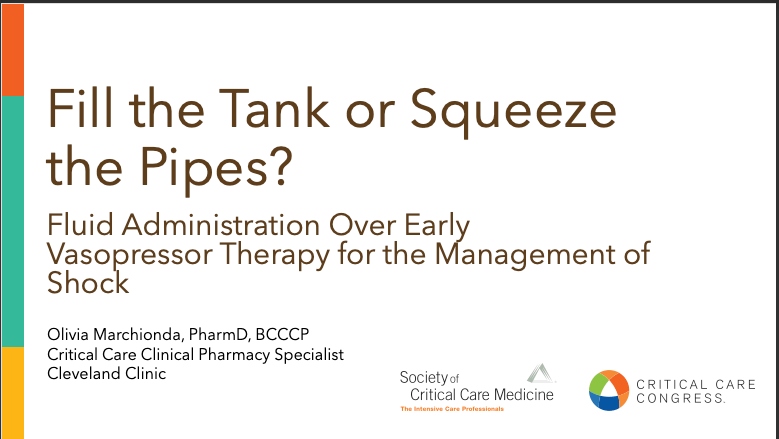 Fill the Tank or Squeeze the Pipes?

Fluid Administration Over Early Vasopressor Therapy for the Management of Shock

Olivia Marchionda, PharmD, BCCCP
Critical Care Clinical Pharmacy Specialist
Cleveland Clinic

Society of Critical Care Medicine
The Intensive Care Professionals

CRITICAL CARE CONGRESS.